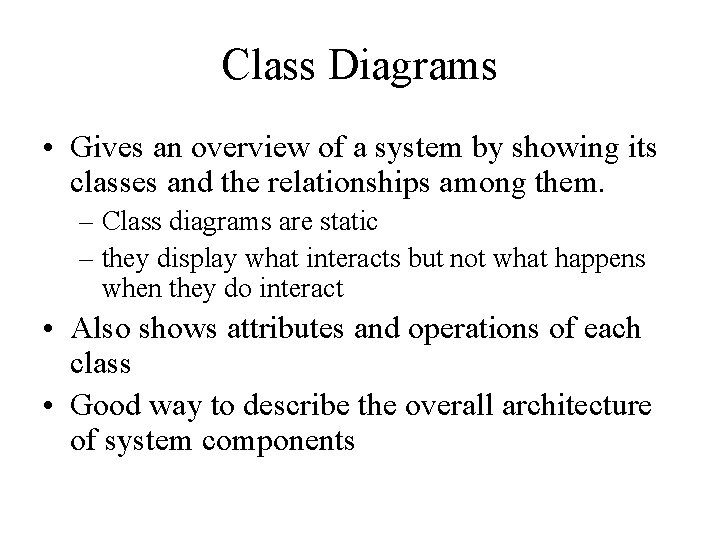 Class Diagrams

• Gives an overview of a system by showing its classes and the relationships among them.
– Class diagrams are static
– they display what interacts but not what happens when they do interact

• Also shows attributes and operations of each class

• Good way to describe the overall architecture of system components